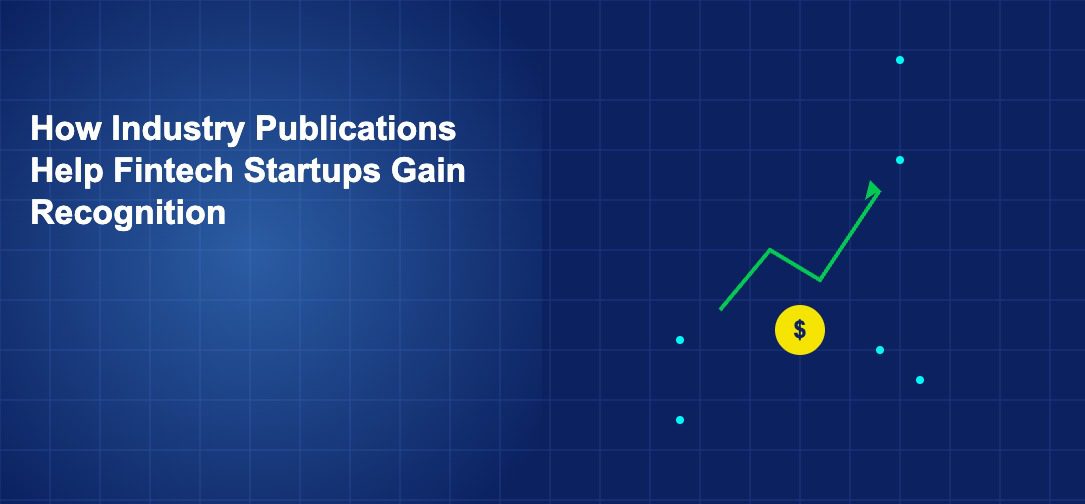 How Industry Publications Help Fintech Startups Gain Recognition

$